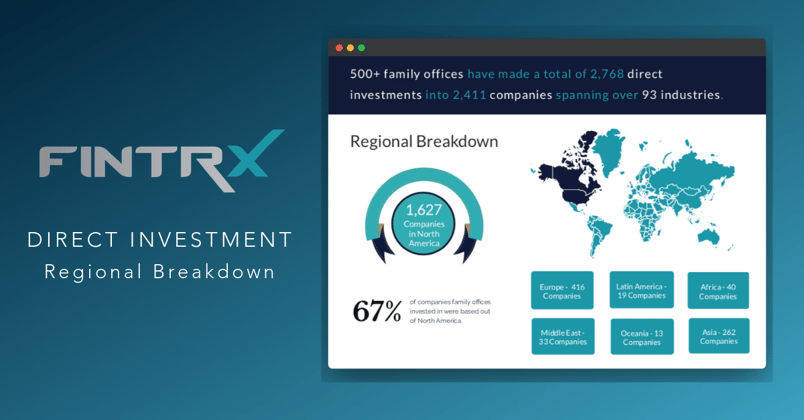 FINTRX

DIRECT INVESTMENT
Regional Breakdown

500+ family offices have made a total of 2,768 direct investments into 2,411 companies spanning over 93 industries.

Regional Breakdown

1,627
Companies in North America

67% of companies family offices invested in were based out of North America.

Europe - 416 Companies

Latin America - 19 Companies

Africa - 40 Companies

Middle East - 33 Companies

Oceania - 13 Companies

Asia - 262 Companies